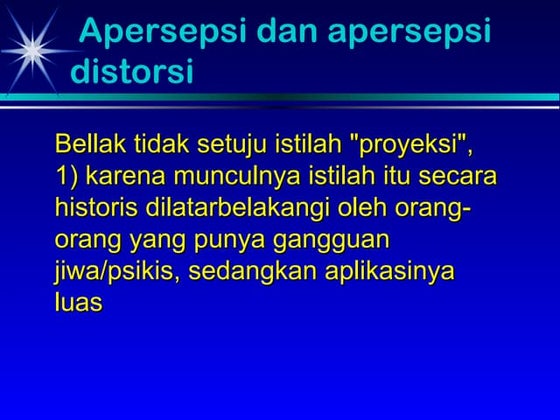 Apersepsi dan apersepsi distorsi

Bellak tidak setuju istilah "proyeksi", 1) karena munculnya istilah itu secara historis dilatarbelakangi oleh orang-orang yang punya gangguan jiwa/psikis, sedangkan aplikasinya luas